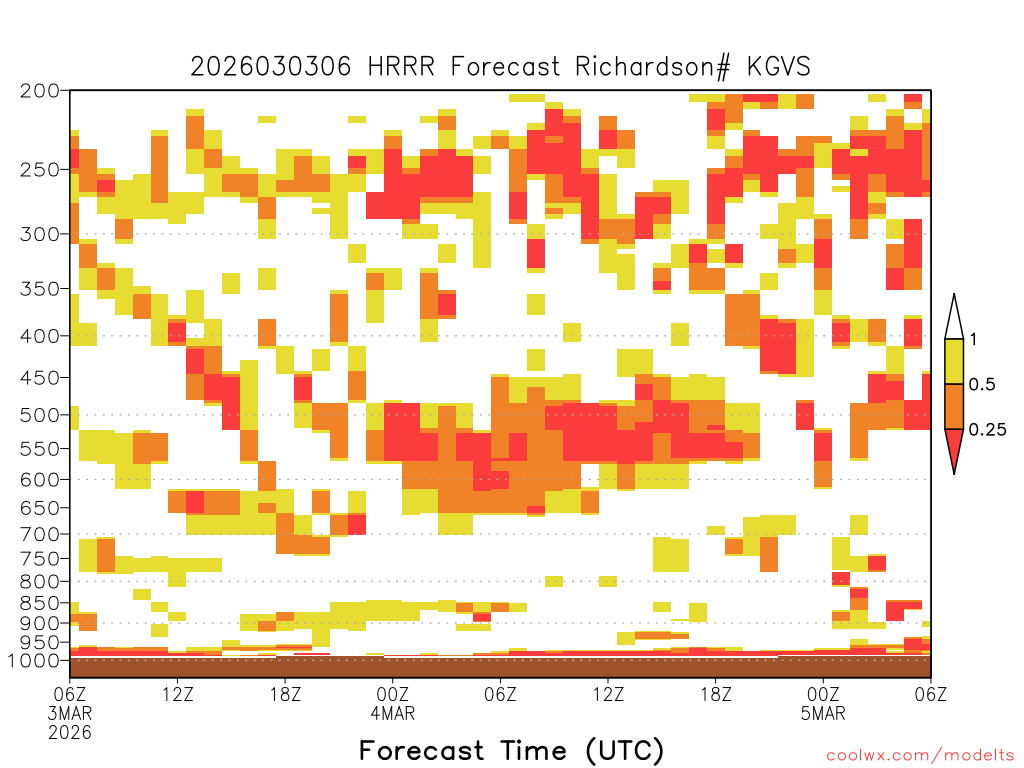 2026030306 HRRR Forecast Richardson# KGVS

200
250
300
350
400
450
500
550
600
650
700
750
800
850
900
950
1000

1
0.5
0.25

06Z
3MAR
2026
12Z
18Z
00Z
4MAR
06Z
12Z
18Z
00Z
5MAR
06Z

Forecast Time (UTC)

coolwx.com/modelts